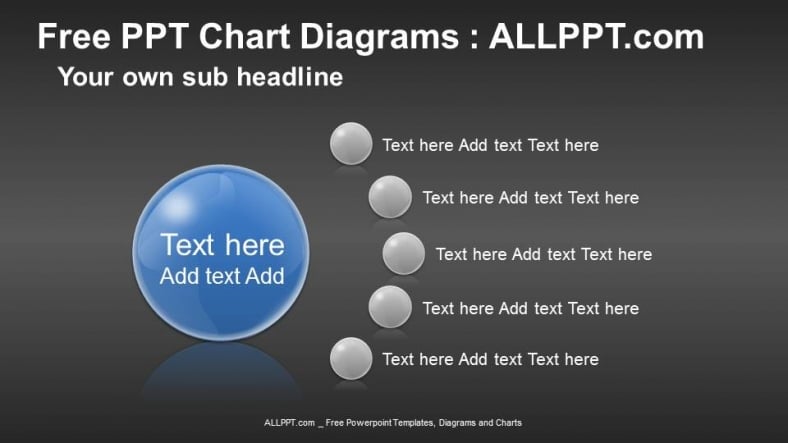 Free PPT Chart Diagrams : ALLPPT.com

Your own sub headline

Text here
Add text Add

Text here Add text Text here

Text here Add text Text here

Text here Add text Text here

Text here Add text Text here

Text here Add text Text here

ALLPPT.com _ Free Powerpoint Templates, Diagrams and Charts